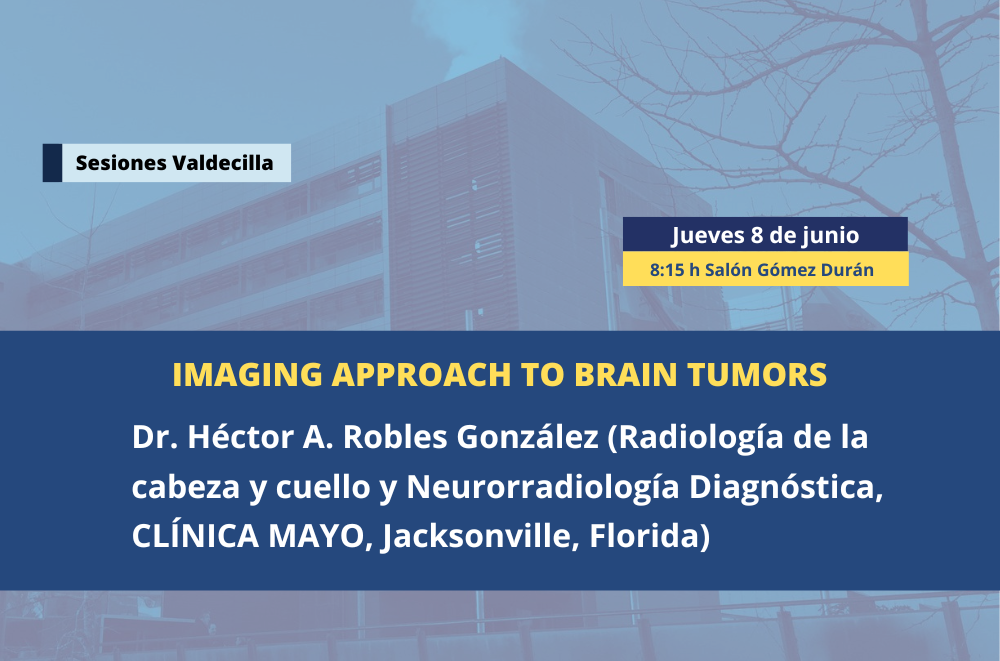 Sesiones Valdecilla

Jueves 8 de junio

8:15 h Salón Gómez Durán

IMAGING APPROACH TO BRAIN TUMORS

Dr. Héctor A. Robles González (Radiología de la cabeza y cuello y Neurorradiología Diagnóstica, CLÍNICA MAYO, Jacksonville, Florida)